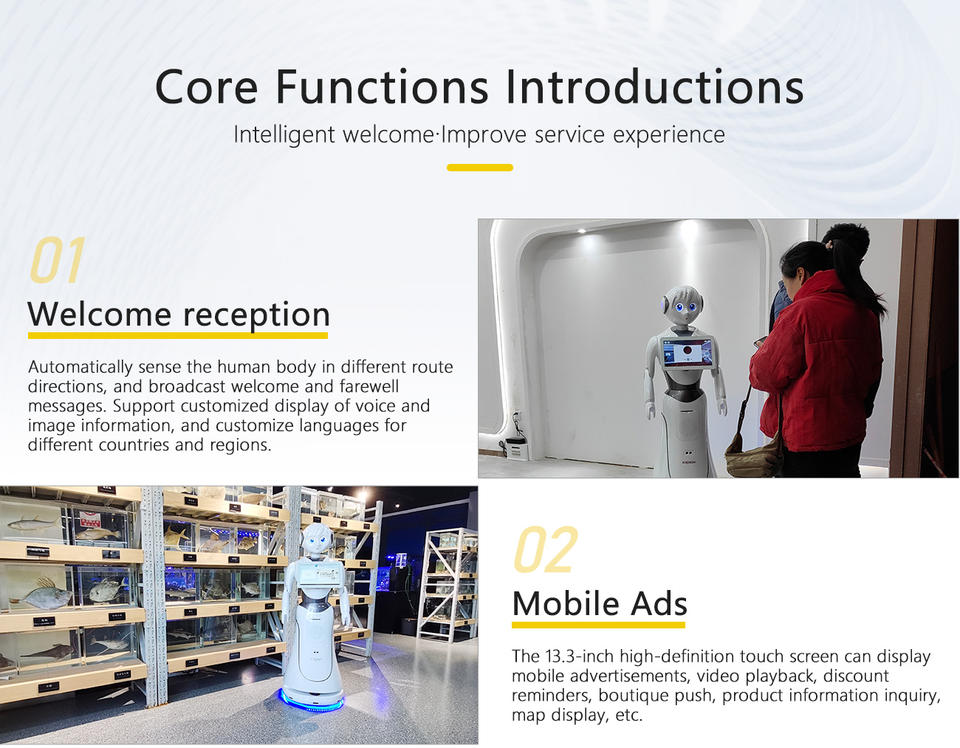 Core Functions Introductions

Intelligent welcome·Improve service experience

01

Welcome reception

Automatically sense the human body in different route directions, and broadcast welcome and farewell messages. Support customized display of voice and image information, and customize languages for different countries and regions.

02

Mobile Ads

The 13.3-inch high-definition touch screen can display mobile advertisements, video playback, discount reminders, boutique push, product information inquiry, map display, etc.